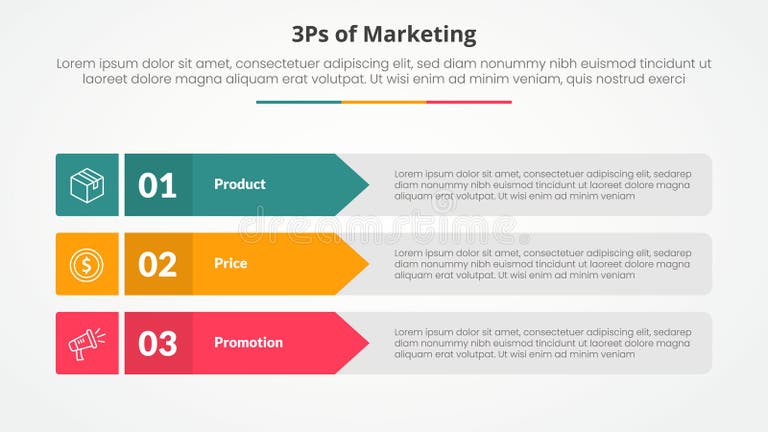 3Ps of Marketing

Lorem ipsum dolor sit amet, consectetuer adipiscing elit, sed diam nonummy nibh euismod tincidunt ut laoreet dolore magna aliquam erat volutpat. Ut wisi enim ad minim veniam, quis nostrud exerci

01 Product

Lorem ipsum dolor sit amet, consectetuer adipiscing elit, sedarep diam nonummy nibh euismod tincidunt ut laoreet dolore magna aliquam erat volutpat. Ut wisi enim ad minim veniam

dreamstime

02 Price

Lorem ipsum dolor sit amet, consectetuer adipiscing elit, sedarep diam nonummy nibh euismod tincidunt ut laoreet dolore magna aliquam erat volutpat. Ut wisi enim ad minim veniam

03 Promotion

Lorem ipsum dolor sit amet, consectetuer adipiscing elit, sedarep diam nonummy nibh euismod tincidunt ut laoreet dolore magna aliquam erat volutpat. Ut wisi enim ad minim veniam